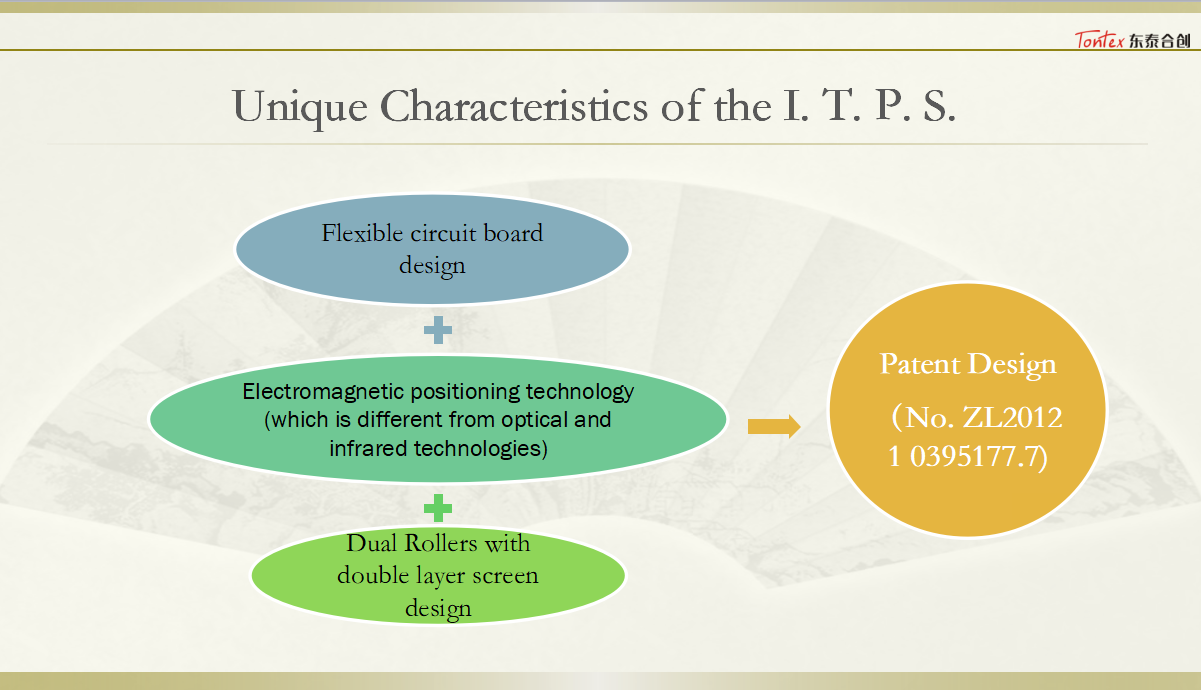 Tontex 东泰合创

Unique Characteristics of the I. T. P. S.

Flexible circuit board design

Electromagnetic positioning technology (which is different from optical and infrared technologies)

Dual Rollers with double layer screen design

Patent Design

（No. ZL2012 1 0395177.7)